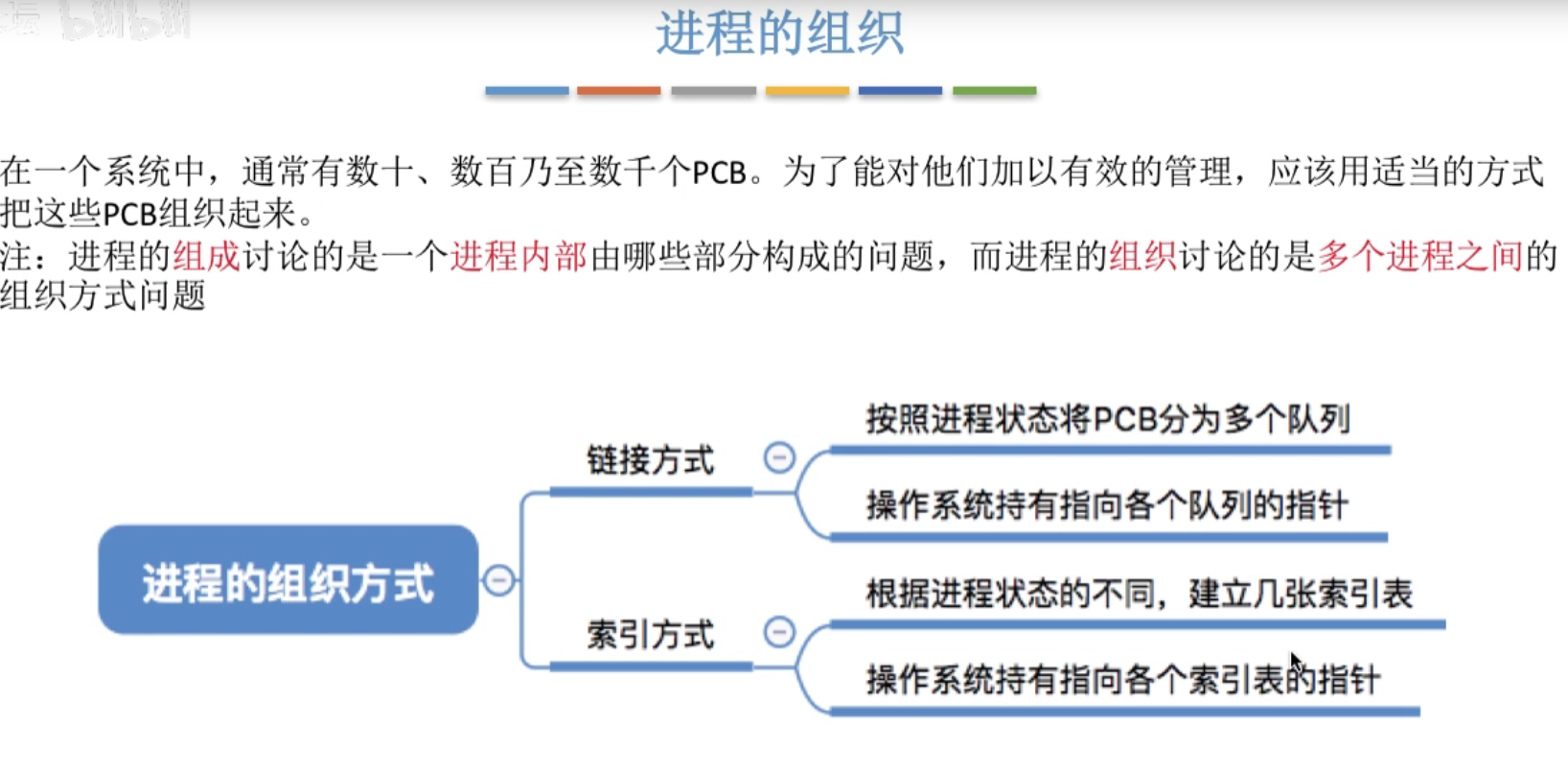 进程的组织

在一个系统中，通常有数十、数百乃至数千个PCB。为了能对他们加以有效的管理，应该用适当的方式把这些PCB组织起来。
注：进程的组成讨论的是一个进程内部由哪些部分构成的问题，而进程的组织讨论的是多个进程之间的组织方式问题

进程的组织方式

链接方式

按照进程状态将PCB分为多个队列

操作系统持有指向各个队列的指针

索引方式

根据进程状态的不同，建立几张索引表

操作系统持有指向各个索引表的指针